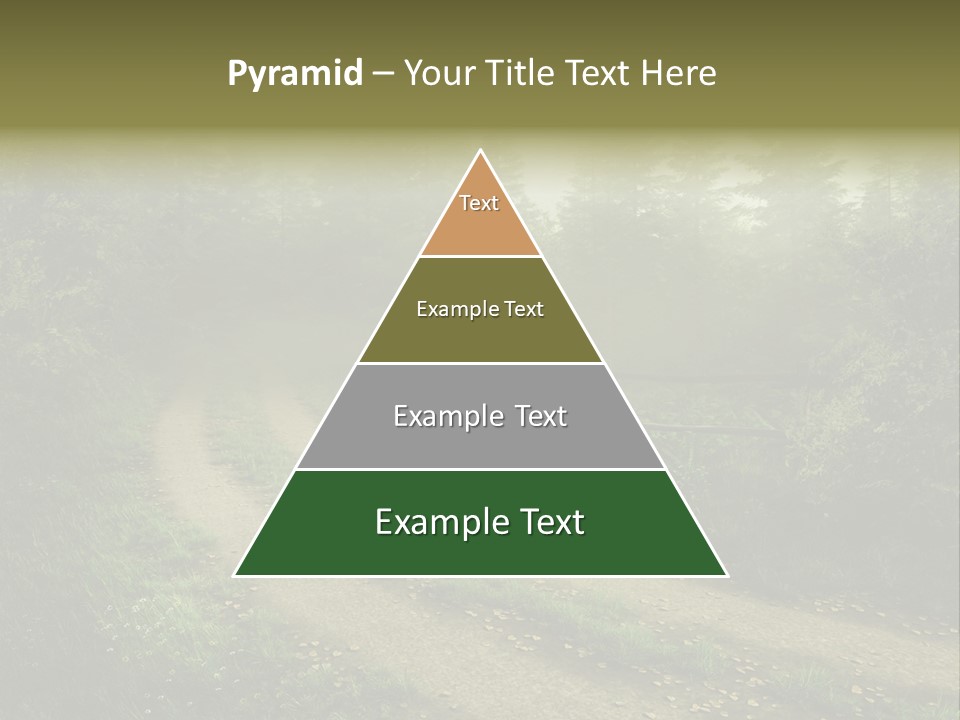 Pyramid – Your Title Text Here

Text

Example Text

Example Text

Example Text